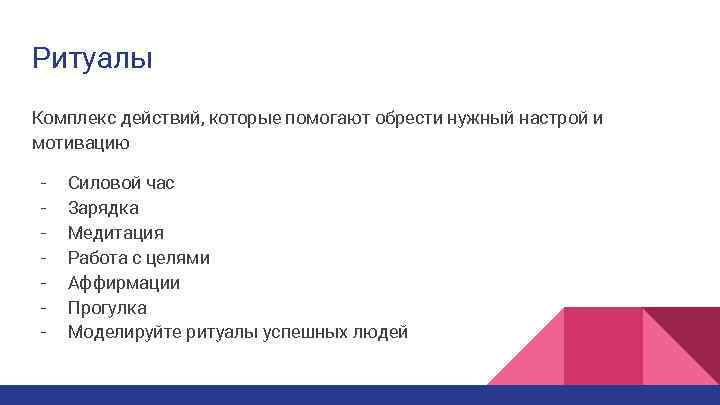 Ритуалы

Комплекс действий, которые помогают обрести нужный настрой и мотивацию

- Силовой час
- Зарядка
- Медитация
- Работа с целями
- Аффирмации
- Прогулка
- Моделируйте ритуалы успешных людей